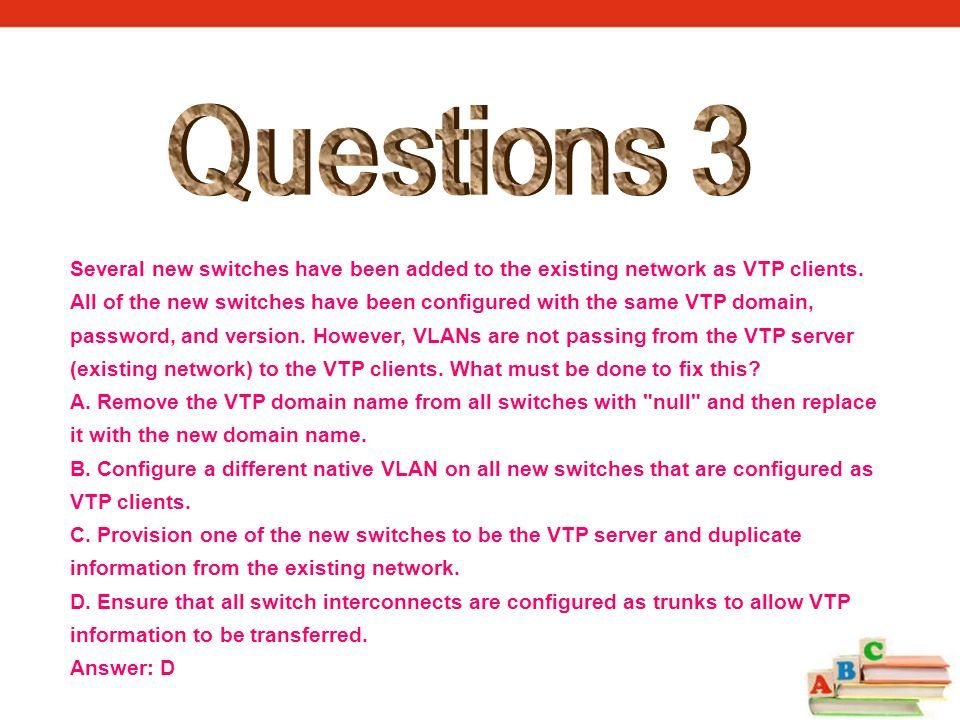 Questions 3

Several new switches have been added to the existing network as VTP clients. All of the new switches have been configured with the same VTP domain, password, and version. However, VLANs are not passing from the VTP server (existing network) to the VTP clients. What must be done to fix this?
A. Remove the VTP domain name from all switches with "null" and then replace it with the new domain name.
B. Configure a different native VLAN on all new switches that are configured as VTP clients.
C. Provision one of the new switches to be the VTP server and duplicate information from the existing network.
D. Ensure that all switch interconnects are configured as trunks to allow VTP information to be transferred.
Answer: D

A B C